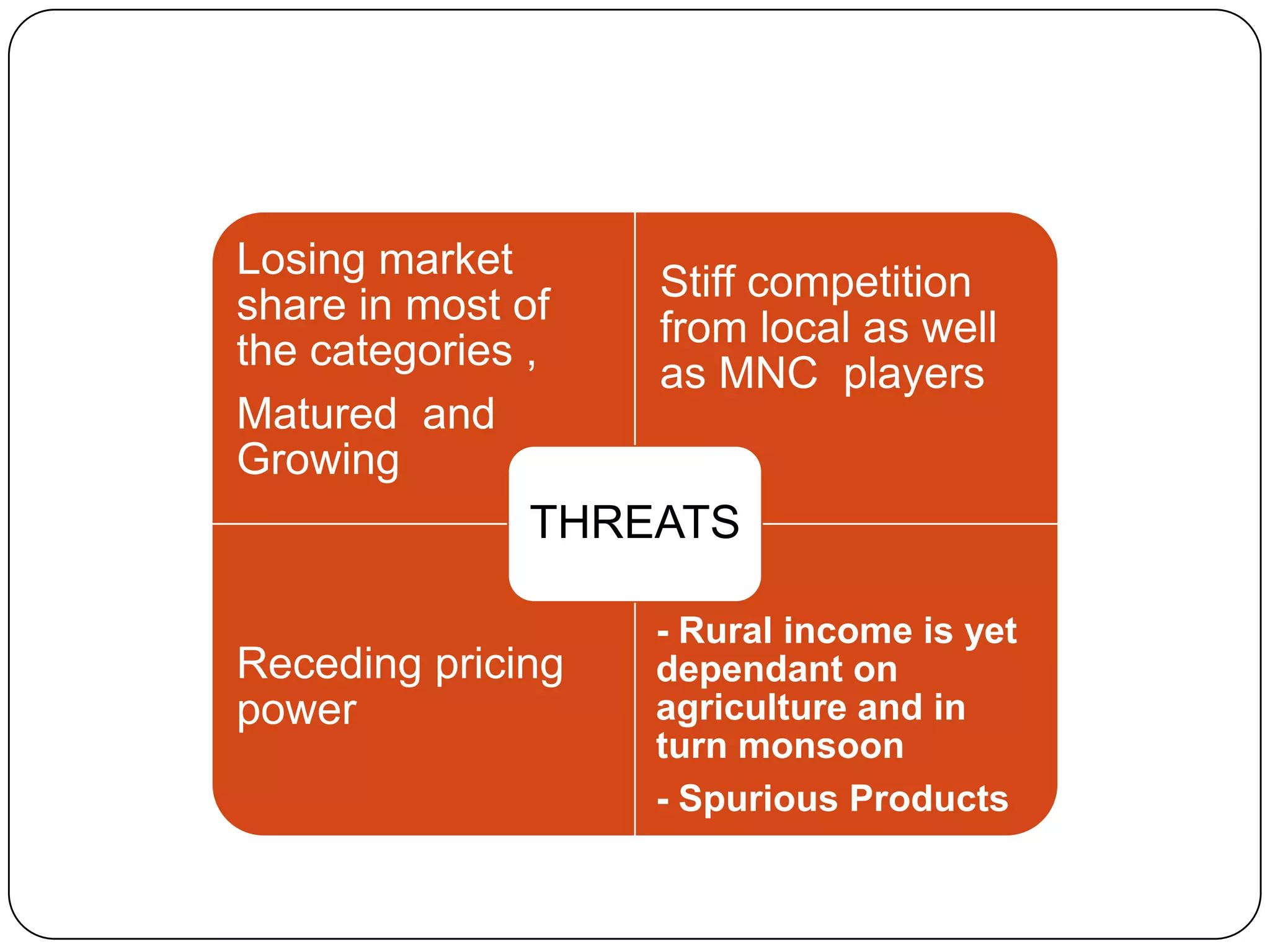 Losing market share in most of the categories ,

Matured  and Growing

Stiff competition from local as well as MNC  players

THREATS

Receding pricing power

- Rural income is yet dependant on agriculture and in turn monsoon

- Spurious Products